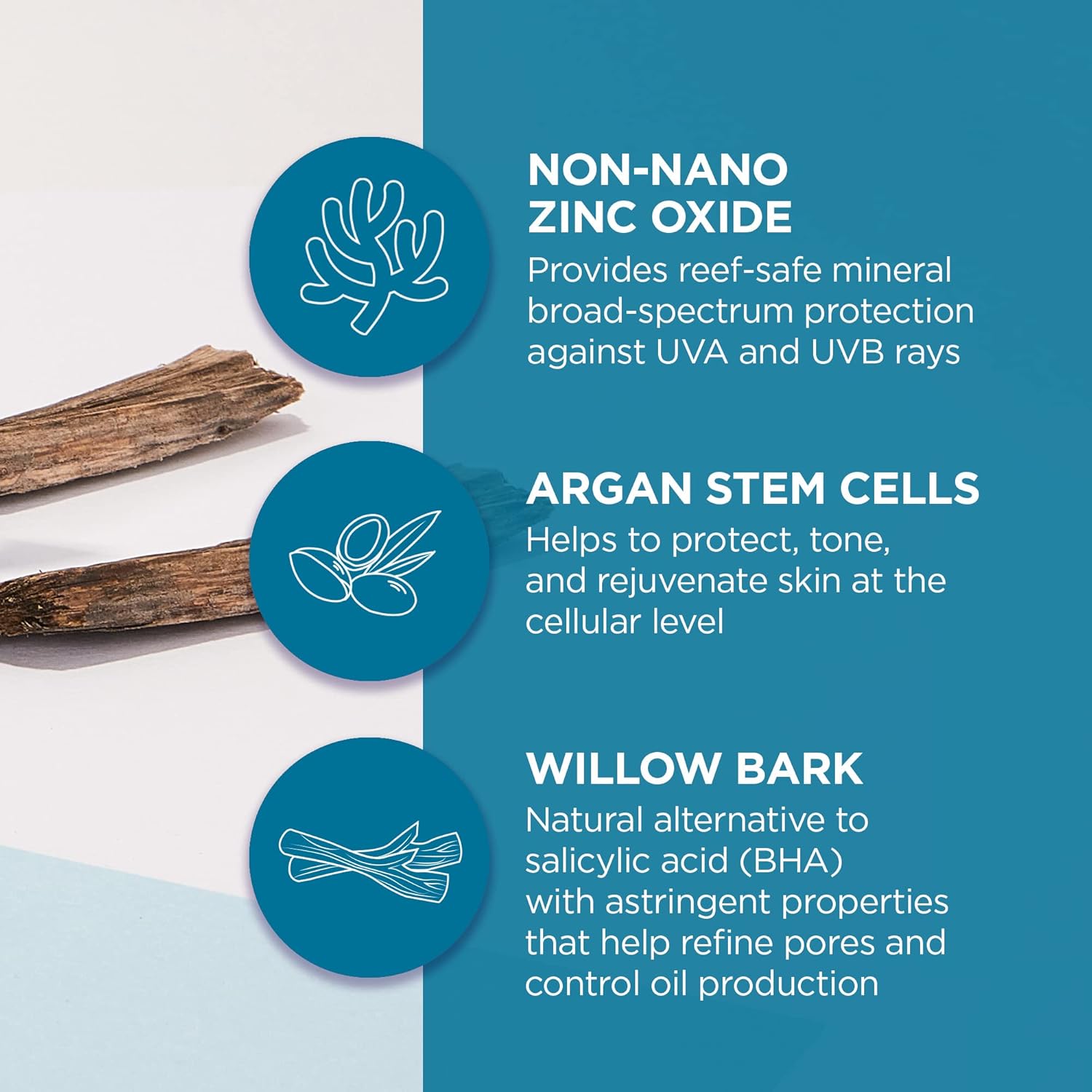 NON-NANO ZINC OXIDE
Provides reef-safe mineral broad-spectrum protection against UVA and UVB rays

ARGAN STEM CELLS
Helps to protect, tone, and rejuvenate skin at the cellular level

WILLOW BARK
Natural alternative to salicylic acid (BHA) with astringent properties that help refine pores and control oil production